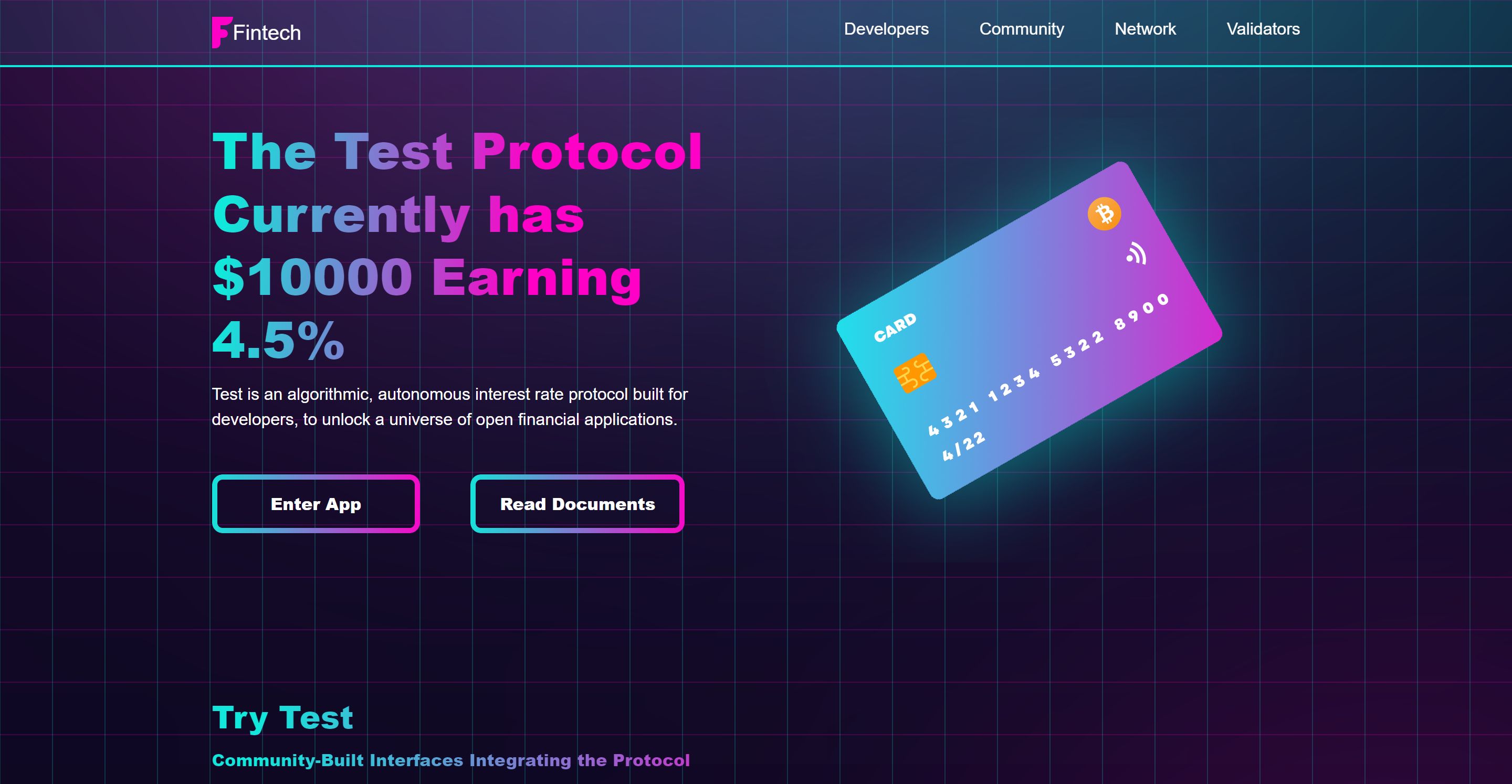 Fintech

Developers Community Network Validators

The Test Protocol Currently has $10000 Earning 4.5%

Test is an algorithmic, autonomous interest rate protocol built for developers, to unlock a universe of open financial applications.

Enter App

Read Documents

CARD

4321 1234 5322 8900

4/22

Try Test

Community-Built Interfaces Integrating the Protocol